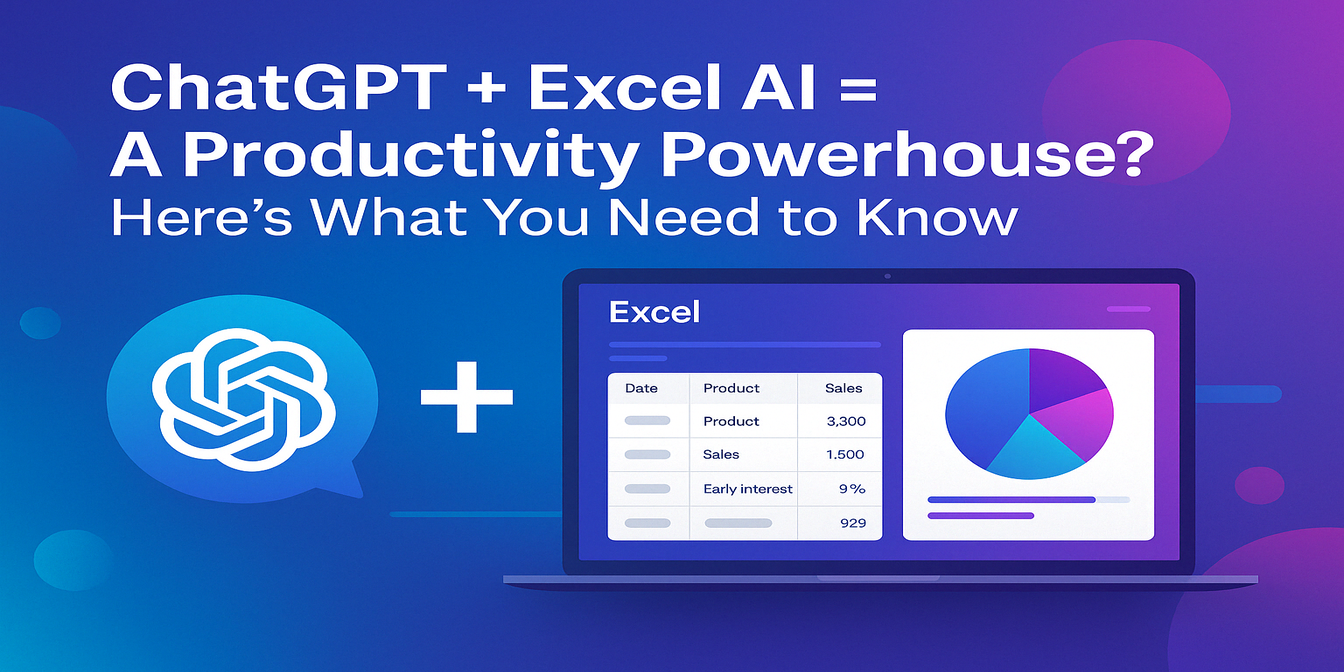 ChatGPT + Excel AI =
A Productivity Powerhouse?
Here's What You Need to Know

+

Excel

| Date | Product | Sales |
|---|---|---|
| | Product | 3,300 |
| | Sales | 1.500 |
| | Early interest | 9% |
| | | 929 |